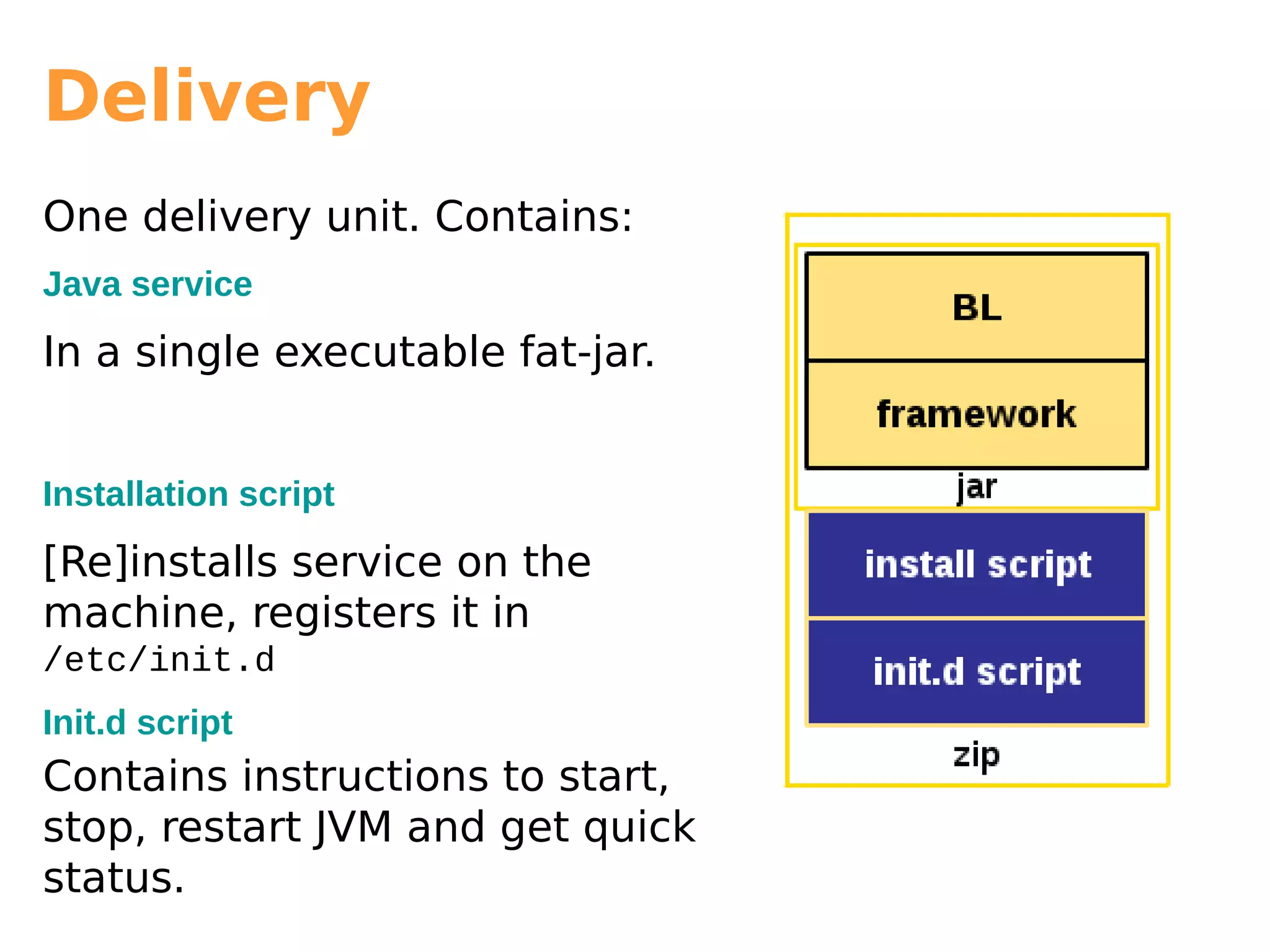 Delivery

One delivery unit. Contains:

Java service

In a single executable fat-jar.

Installation script

[Re]installs service on the machine, registers it in /etc/init.d

Init.d script

Contains instructions to start, stop, restart JVM and get quick status.

BL

framework

jar

install script

init.d script

zip